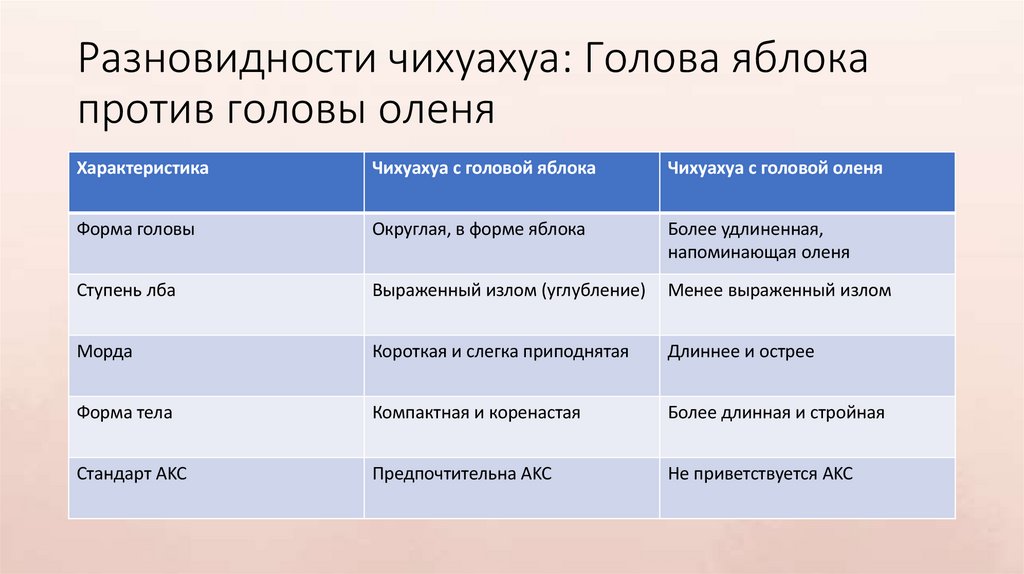 Разновидности чихуахуа: Голова яблока против головы оленя

| Характеристика | Чихуахуа с головой яблока | Чихуахуа с головой оленя |
|---|---|---|
| Форма головы | Округлая, в форме яблока | Более удлиненная, напоминающая оленя |
| Ступень лба | Выраженный излом (углубление) | Менее выраженный излом |
| Морда | Короткая и слегка приподнятая | Длиннее и острее |
| Форма тела | Компактная и коренастая | Более длинная и стройная |
| Стандарт АКС | Предпочтительна АКС | Не приветствуется АКС |